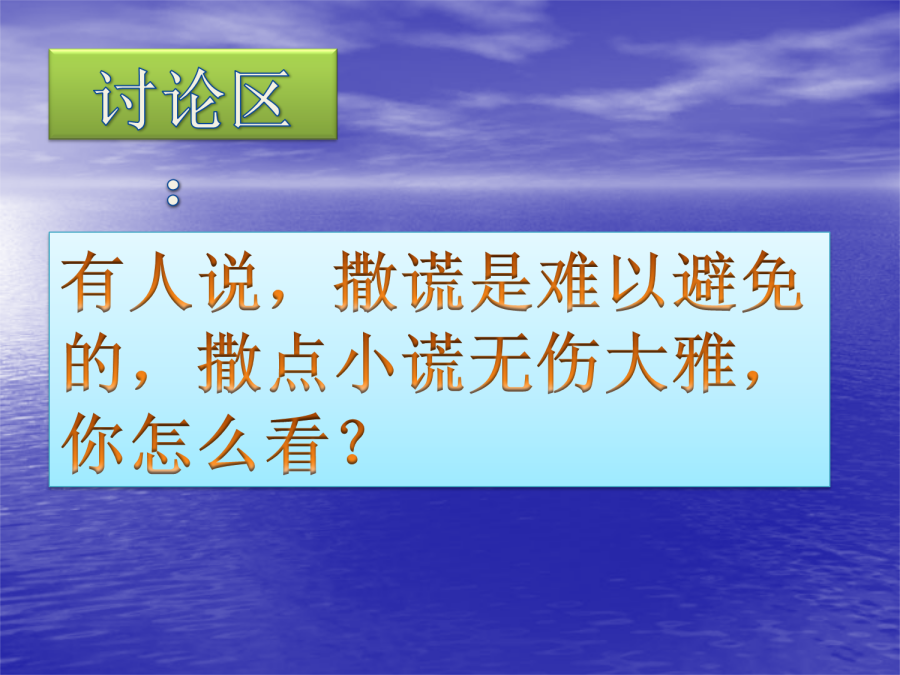 讨论区
：

有人说，撒谎是难以避免的，撒点小谎无伤大雅，你怎么看？